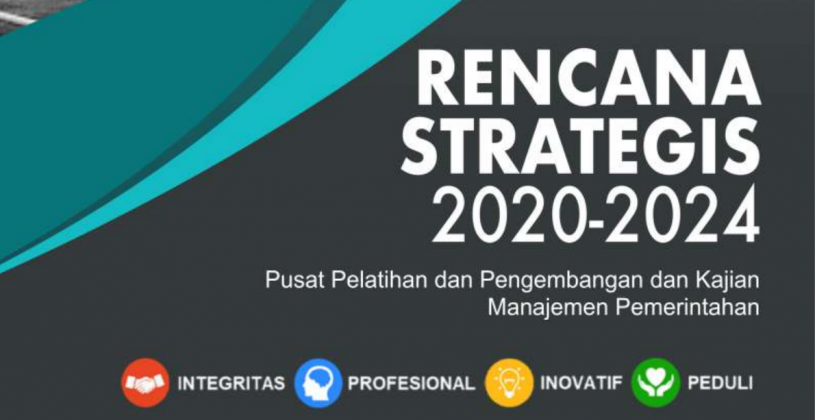 RENCANA STRATEGIS 2020-2024

Pusat Pelatihan dan Pengembangan dan Kajian Manajemen Pemerintahan

INTEGRITAS PROFESIONAL INOVATIF PEDULI